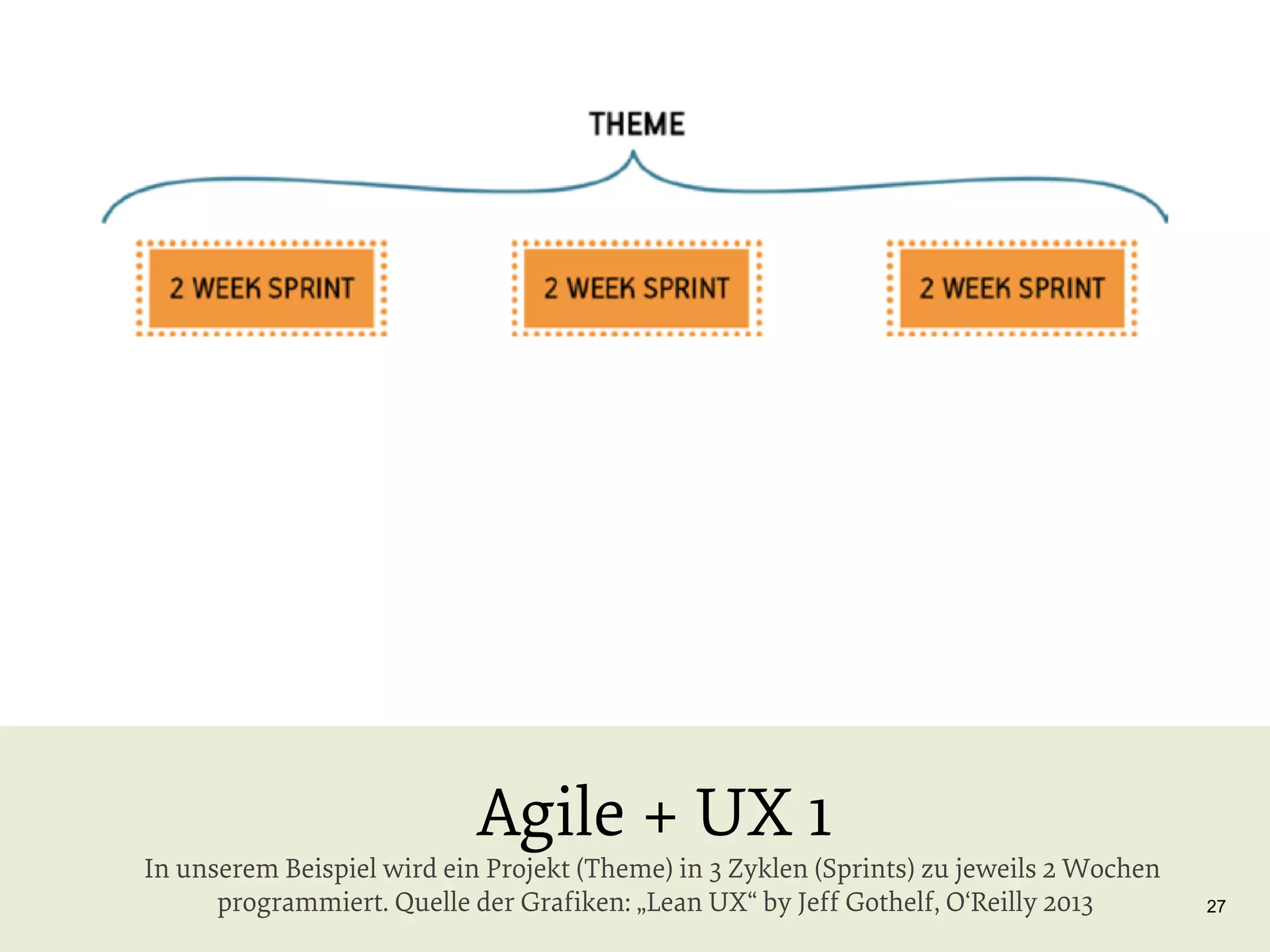 THEME

2 WEEK SPRINT

2 WEEK SPRINT

2 WEEK SPRINT

Agile + UX 1

In unserem Beispiel wird ein Projekt (Theme) in 3 Zyklen (Sprints) zu jeweils 2 Wochen programmiert. Quelle der Grafiken: „Lean UX“ by Jeff Gothelf, O‘Reilly 2013

27